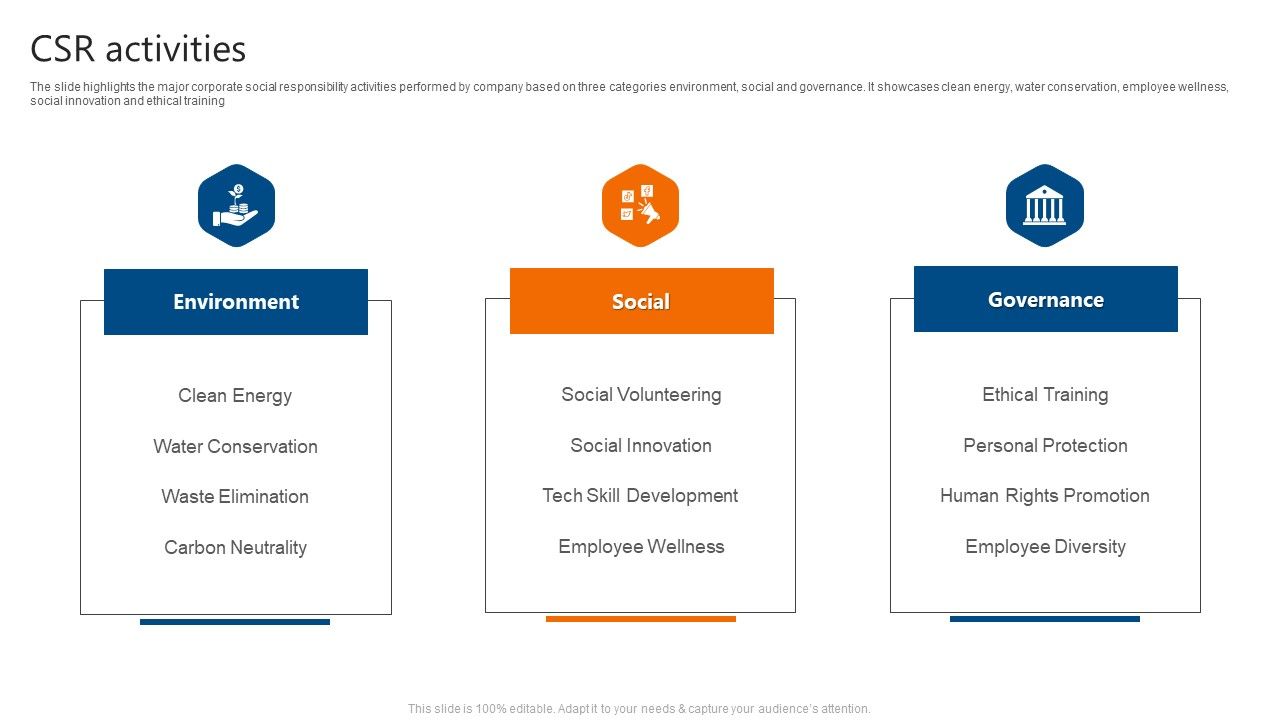 CSR activities

The slide highlights the major corporate social responsibility activities performed by company based on three categories environment, social and governance. It showcases clean energy, water conservation, employee wellness, social innovation and ethical training

Environment

Clean Energy

Water Conservation

Waste Elimination

Carbon Neutrality

Social

Social Volunteering

Social Innovation

Tech Skill Development

Employee Wellness

Governance

Ethical Training

Personal Protection

Human Rights Promotion

Employee Diversity

This slide is 100% editable. Adapt it to your needs & capture your audience's attention.